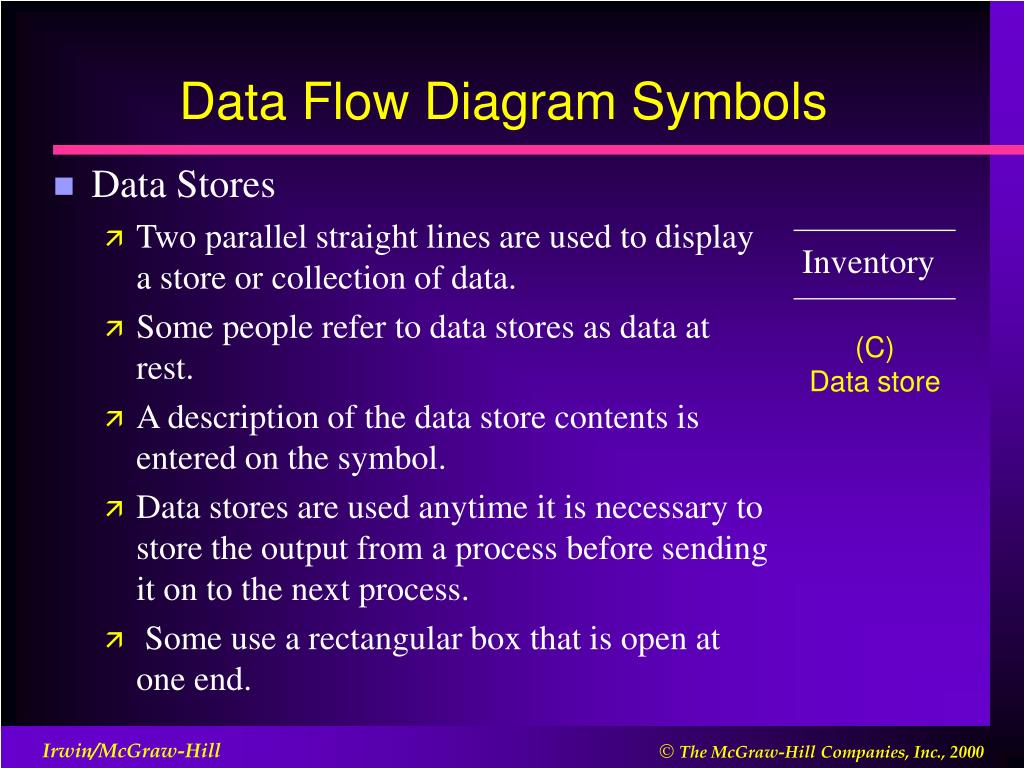 Data Flow Diagram Symbols

Data Stores

Two parallel straight lines are used to display a store or collection of data.

Some people refer to data stores as data at rest.

A description of the data store contents is entered on the symbol.

Data stores are used anytime it is necessary to store the output from a process before sending it on to the next process.

Some use a rectangular box that is open at one end.

Inventory

(C)
Data store

Irwin/McGraw-Hill

© The McGraw-Hill Companies, Inc., 2000